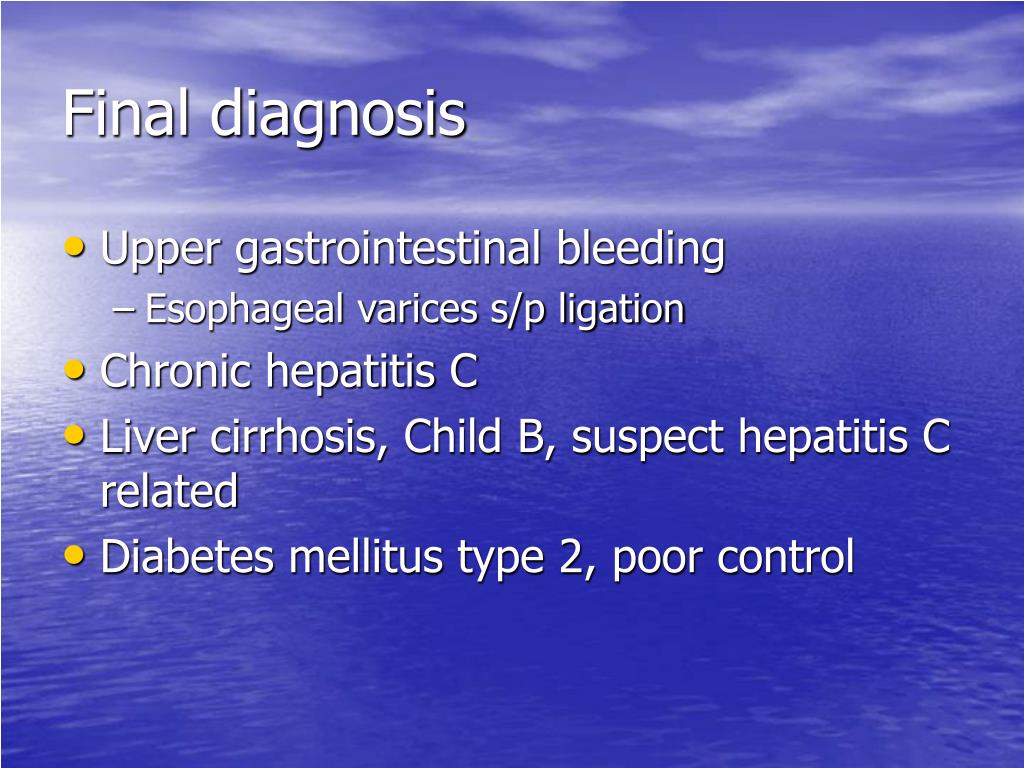 Final diagnosis

• Upper gastrointestinal bleeding
– Esophageal varices s/p ligation
• Chronic hepatitis C
• Liver cirrhosis, Child B, suspect hepatitis C related
• Diabetes mellitus type 2, poor control